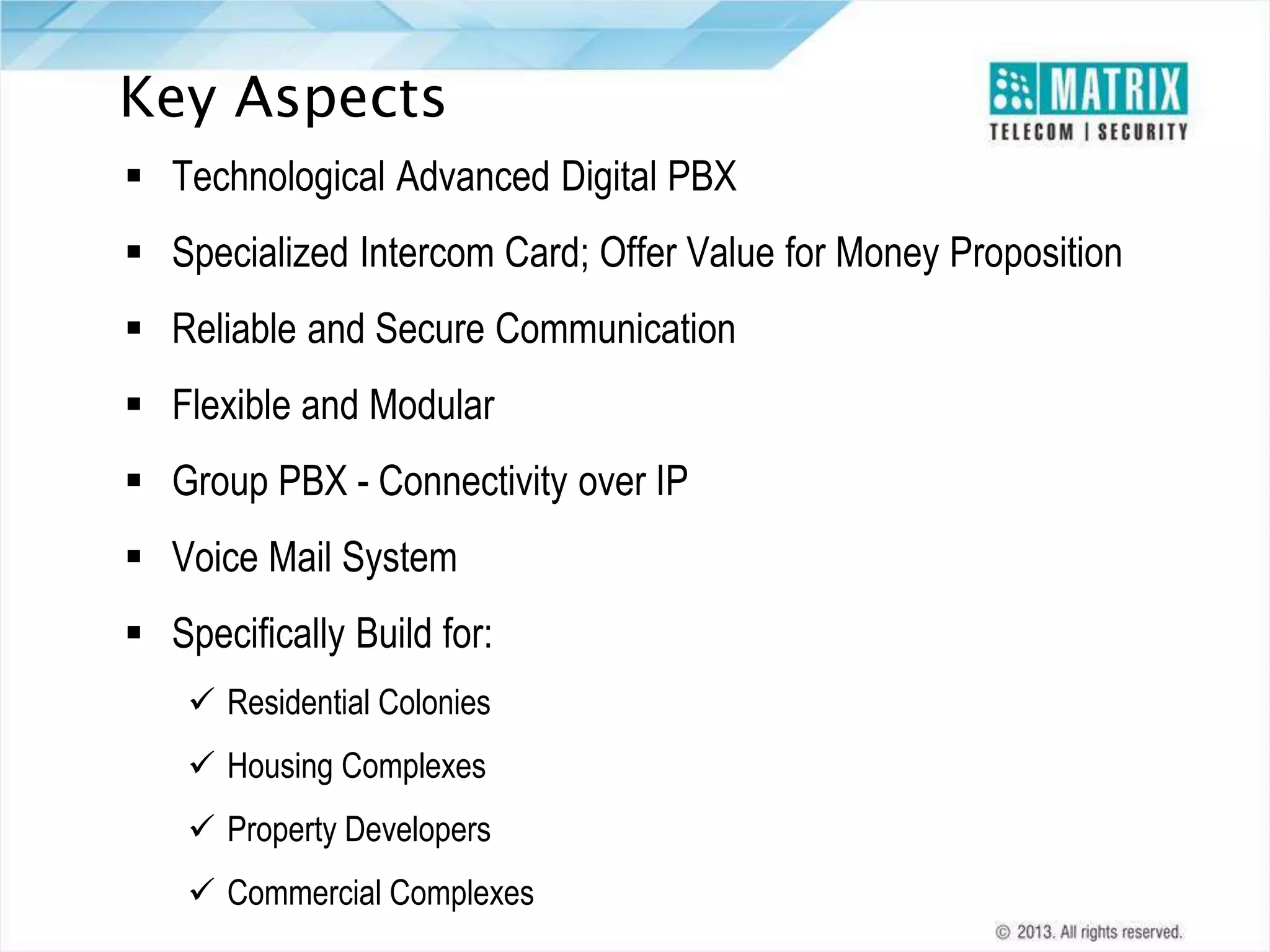 Key Aspects

MATRIX
TELECOM | SECURITY

▪ Technological Advanced Digital PBX
▪ Specialized Intercom Card; Offer Value for Money Proposition
▪ Reliable and Secure Communication
▪ Flexible and Modular
▪ Group PBX - Connectivity over IP
▪ Voice Mail System
▪ Specifically Build for:
✓ Residential Colonies
✓ Housing Complexes
✓ Property Developers
✓ Commercial Complexes

© 2013. All rights reserved.